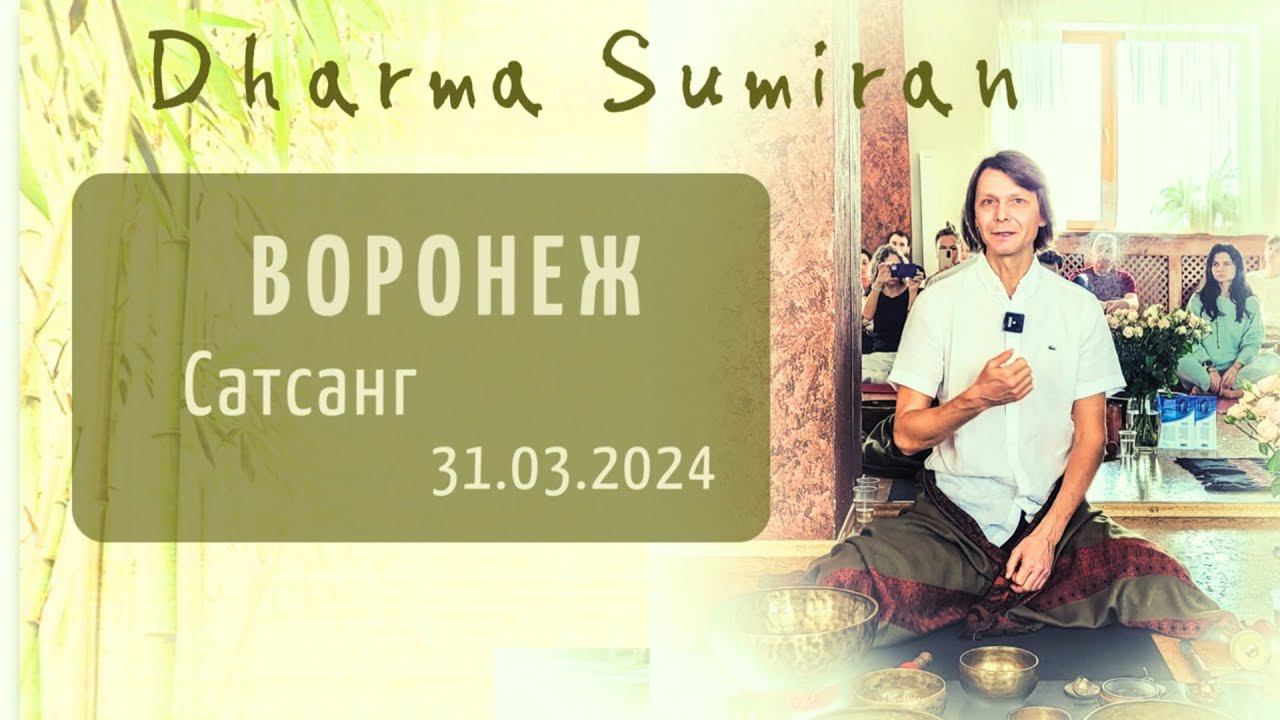 Dharma Sumiran

ВОРОНЕЖ

Сатсанг

31.03.2024